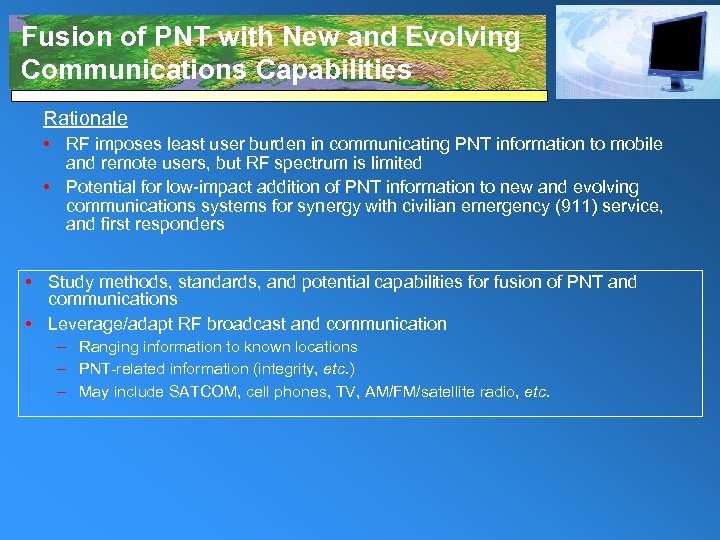 Fusion of PNT with New and Evolving Communications Capabilities

Rationale

• RF imposes least user burden in communicating PNT information to mobile and remote users, but RF spectrum is limited

• Potential for low-impact addition of PNT information to new and evolving communications systems for synergy with civilian emergency (911) service, and first responders

• Study methods, standards, and potential capabilities for fusion of PNT and communications

• Leverage/adapt RF broadcast and communication

– Ranging information to known locations

– PNT-related information (integrity, etc.)

– May include SATCOM, cell phones, TV, AM/FM/satellite radio, etc.